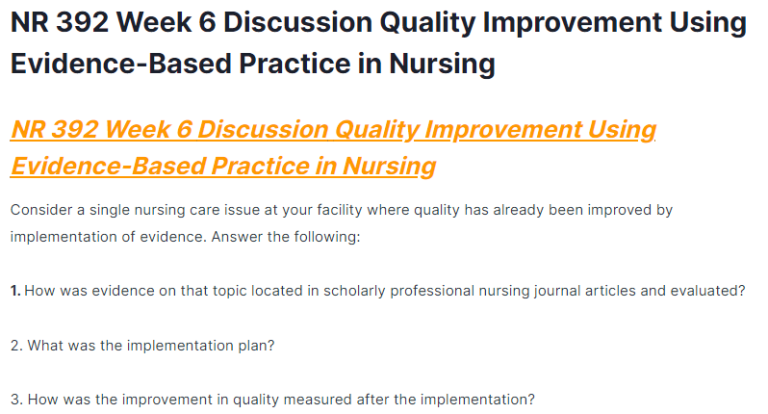 NR 392 Week 6 Discussion Quality Improvement Using Evidence-Based Practice in Nursing

NR 392 Week 6 Discussion Quality Improvement Using Evidence-Based Practice in Nursing

Consider a single nursing care issue at your facility where quality has already been improved by implementation of evidence. Answer the following:

1. How was evidence on that topic located in scholarly professional nursing journal articles and evaluated?

2. What was the implementation plan?

3. How was the improvement in quality measured after the implementation?